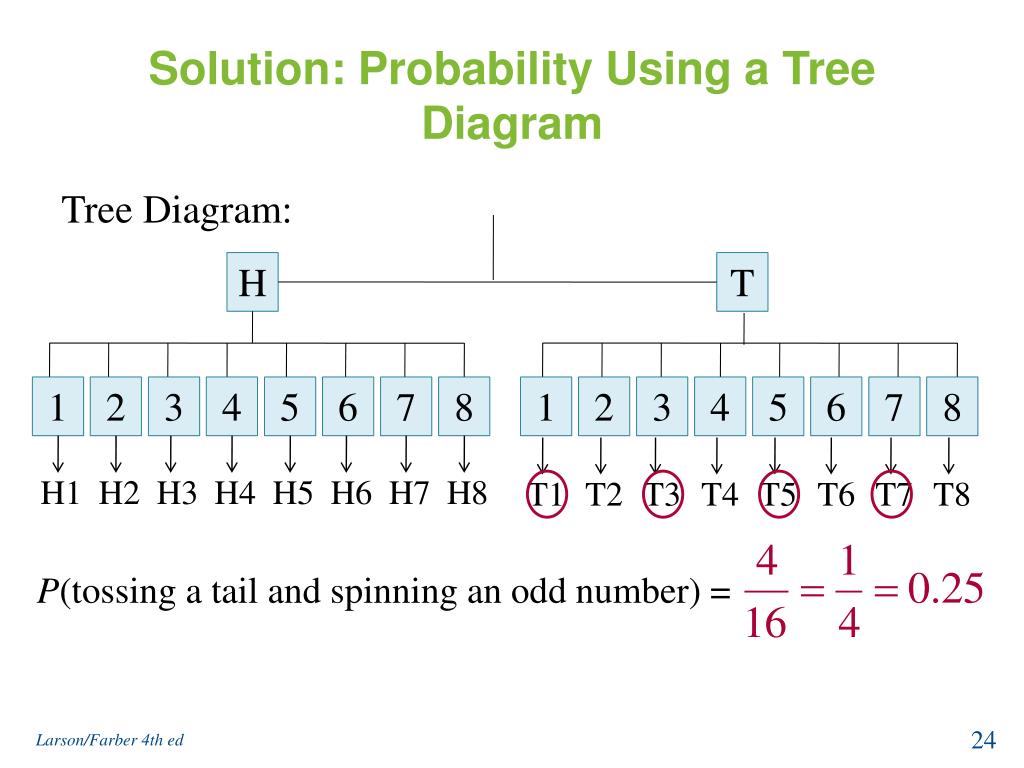 Solution: Probability Using a Tree Diagram

Tree Diagram:

H

T

1 2 3 4 5 6 7 8

1 2 3 4 5 6 7 8

H1 H2 H3 H4 H5 H6 H7 H8

T1 T2 T3 T4 T5 T6 T7 T8

$P$(tossing a tail and spinning an odd number) = $\frac{4}{16} = \frac{1}{4} = 0.25$

Larson/Farber 4th ed

24